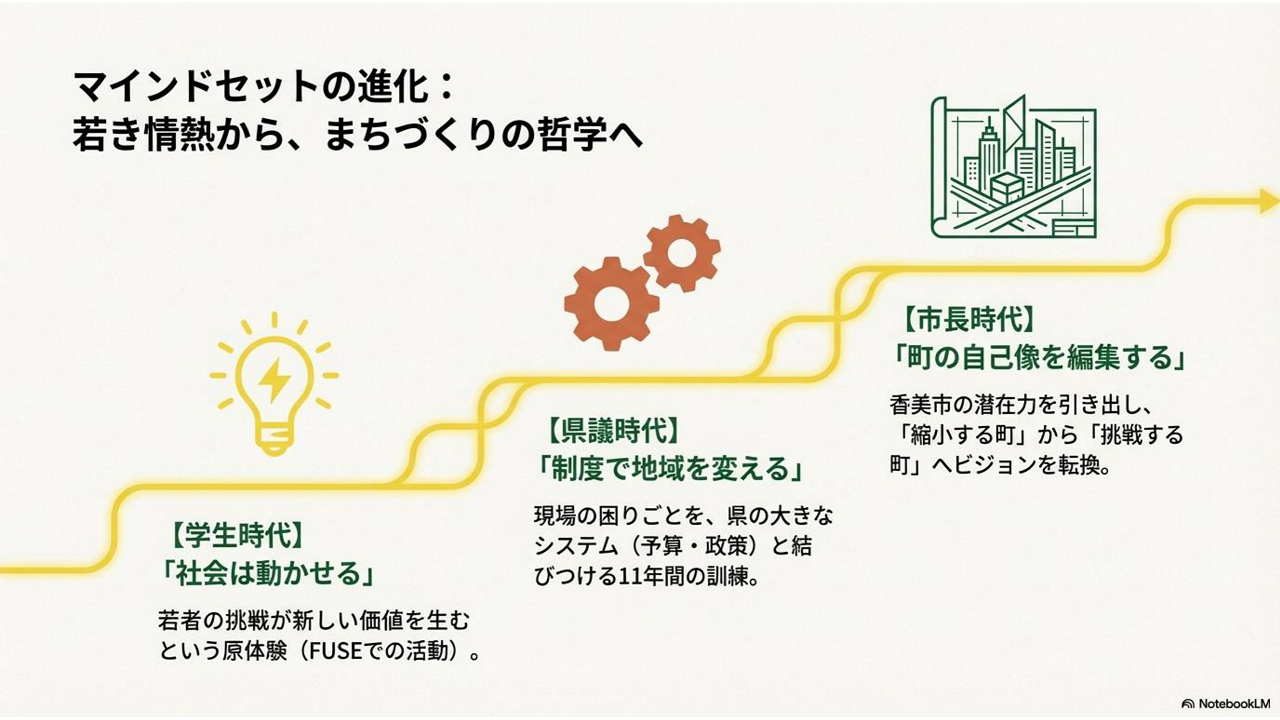 マインドセットの進化：
若き情熱から、まちづくりの哲学へ

【学生時代】
「社会は動かせる」

若者の挑戦が新しい価値を生むという原体験（FUSEでの活動）。

【県議時代】
「制度で地域を変える」

現場の困りごとを、県の大きなシステム（予算・政策）と結びつける11年間の訓練。

【市長時代】
「町の自己像を編集する」

香美市の潜在力を引き出し、「縮小する町」から「挑戦する町」へビジョンを転換。

NotebookLM